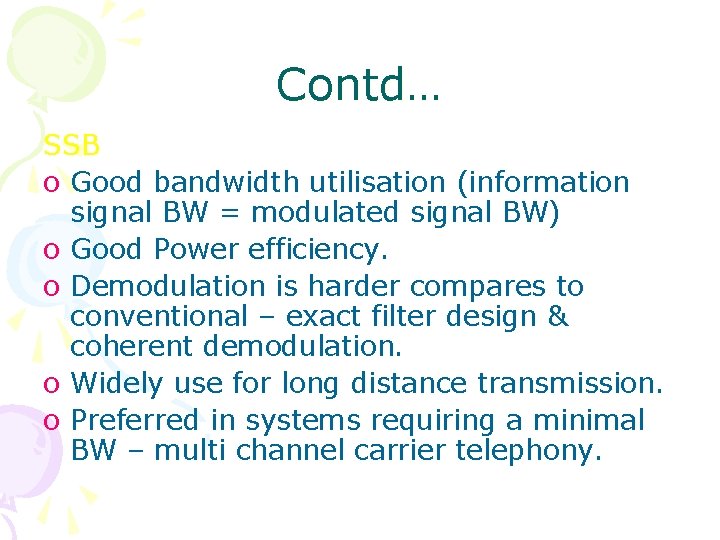 Contd…

SSB

o Good bandwidth utilisation (information signal BW = modulated signal BW)
o Good Power efficiency.
o Demodulation is harder compares to conventional – exact filter design & coherent demodulation.
o Widely use for long distance transmission.
o Preferred in systems requiring a minimal BW – multi channel carrier telephony.